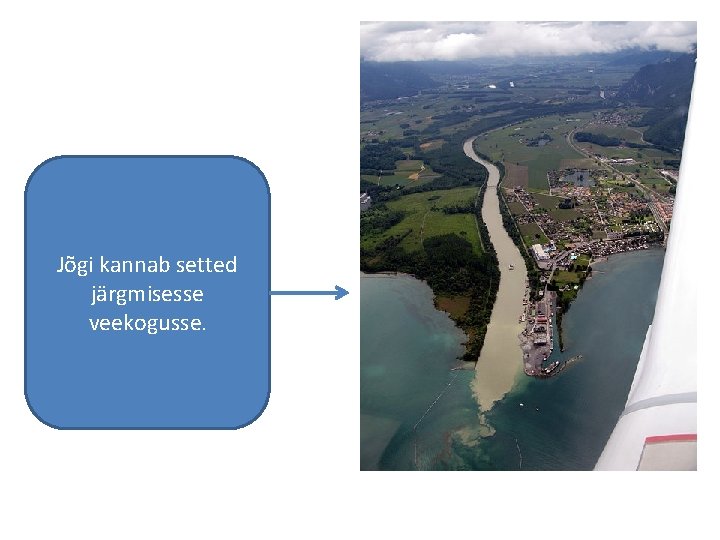 Jõgi kannab setted järgmisesse veekogusse.